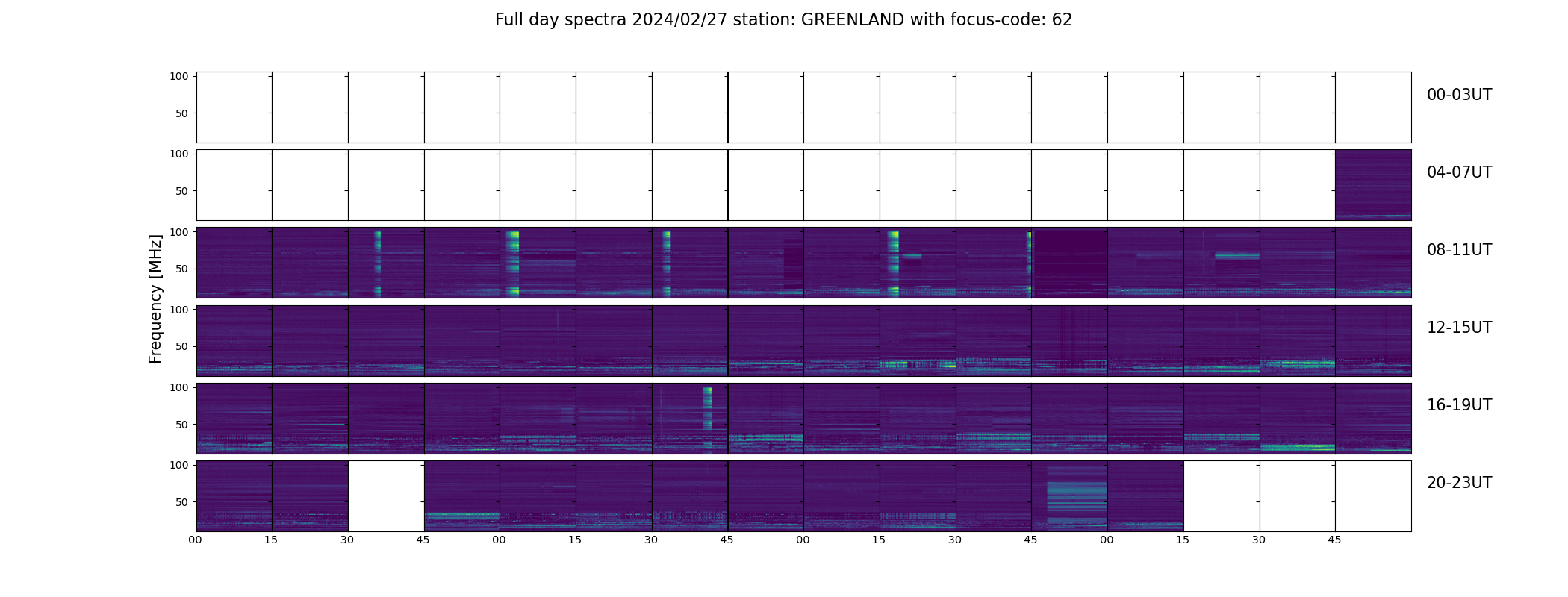 Full day spectra 2024/02/27 station: GREENLAND with focus-code: 62

Frequency [MHz]

100
50
00-03UT

100
50
04-07UT

100
50
08-11UT

100
50
12-15UT

100
50
16-19UT

100
50
20-23UT

00 15 30 45 00 15 30 45 00 15 30 45 00 15 30 45